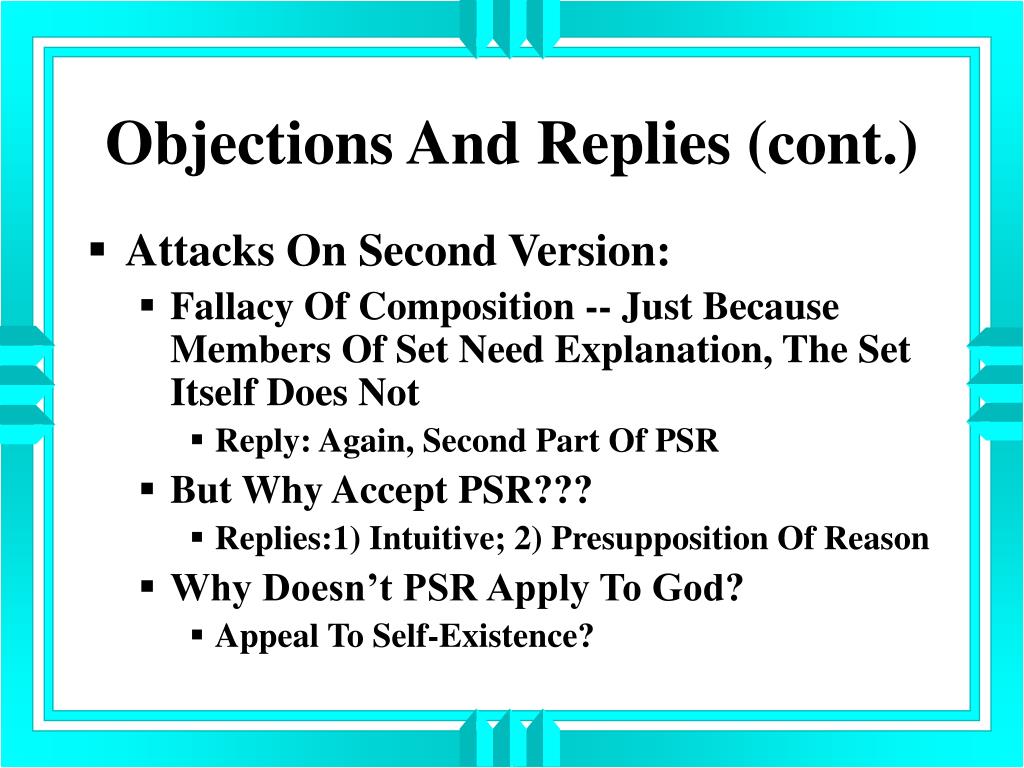 Objections And Replies (cont.)

▪ Attacks On Second Version:
  ▪ Fallacy Of Composition -- Just Because Members Of Set Need Explanation, The Set Itself Does Not
    ▪ Reply: Again, Second Part Of PSR
  ▪ But Why Accept PSR???
    ▪ Replies:1) Intuitive; 2) Presupposition Of Reason
  ▪ Why Doesn’t PSR Apply To God?
    ▪ Appeal To Self-Existence?